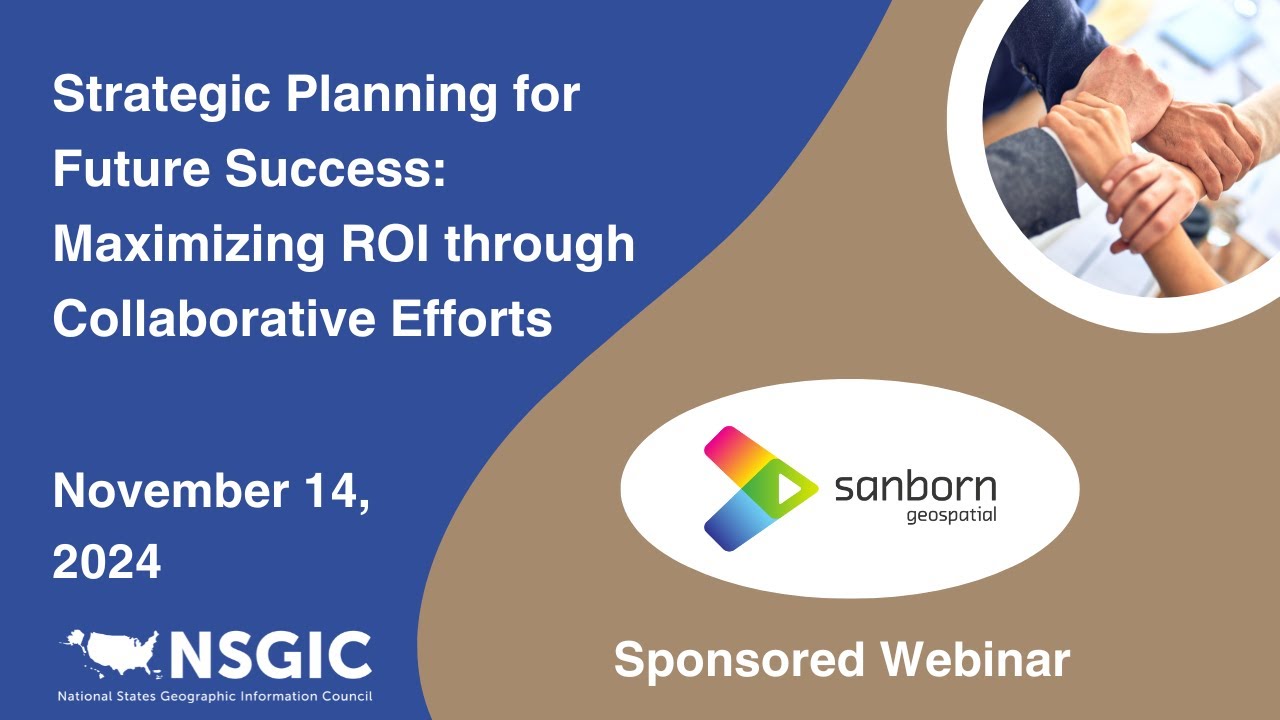 Strategic Planning for Future Success: Maximizing ROI through Collaborative Efforts

November 14, 2024

NSGIC
National States Geographic Information Council

sanborn
geospatial

Sponsored Webinar